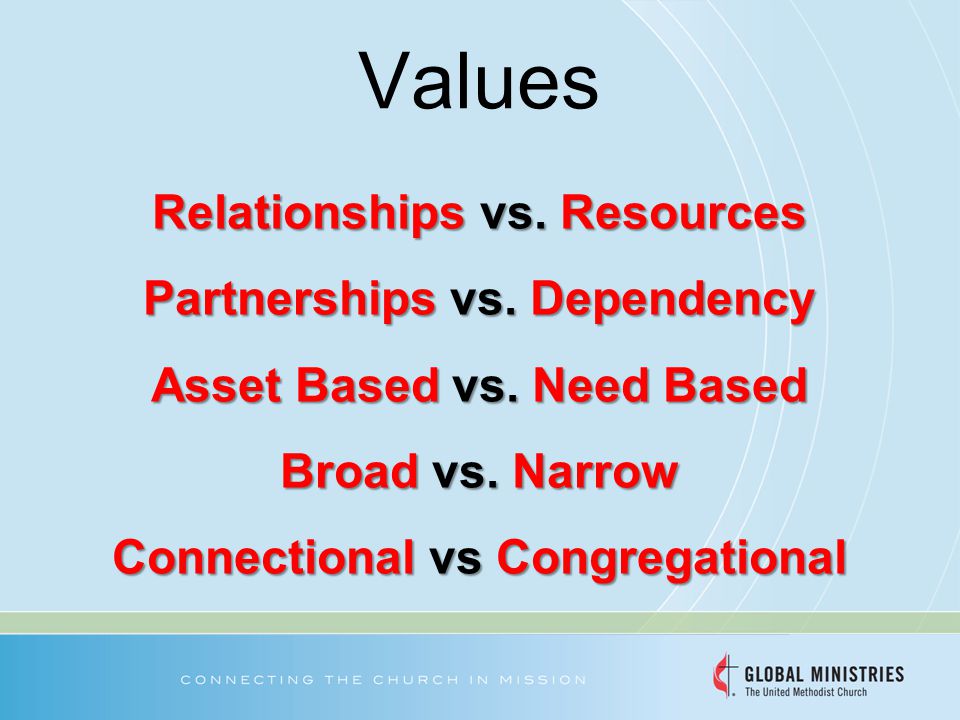 Values

Relationships vs. Resources

Partnerships vs. Dependency

Asset Based vs. Need Based

Broad vs. Narrow

Connectional vs Congregational

CONNECTING THE CHURCH IN MISSION

GLOBAL MINISTRIES
The United Methodist Church